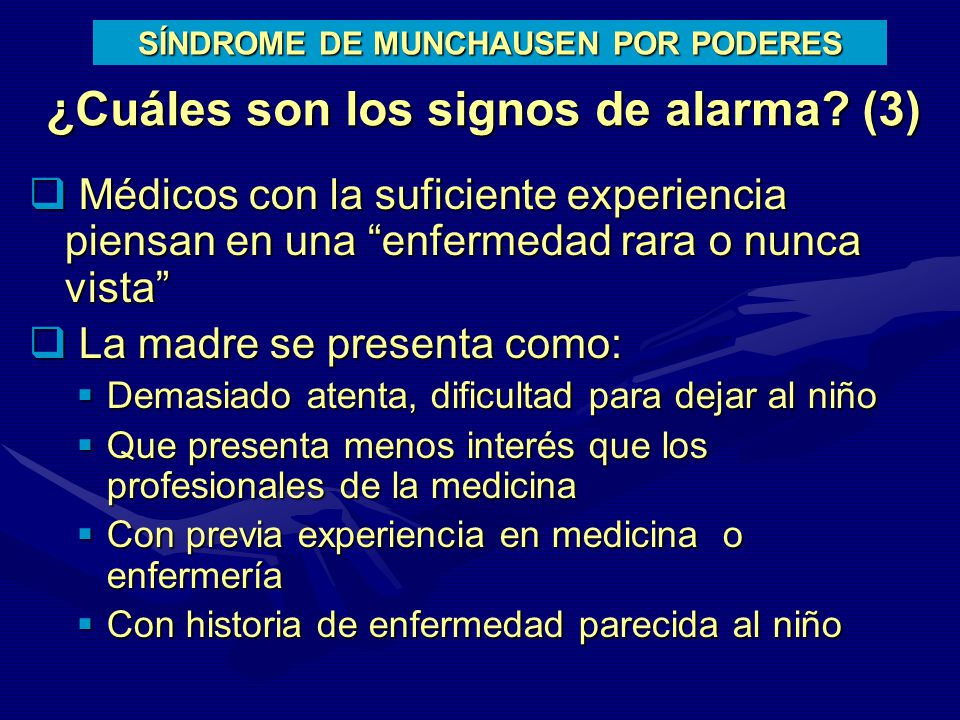 SÍNDROME DE MUNCHAUSEN POR PODERES

¿Cuáles son los signos de alarma? (3)

❑ Médicos con la suficiente experiencia piensan en una “enfermedad rara o nunca vista”

❑ La madre se presenta como:
▪ Demasiado atenta, dificultad para dejar al niño
▪ Que presenta menos interés que los profesionales de la medicina
▪ Con previa experiencia en medicina o enfermería
▪ Con historia de enfermedad parecida al niño